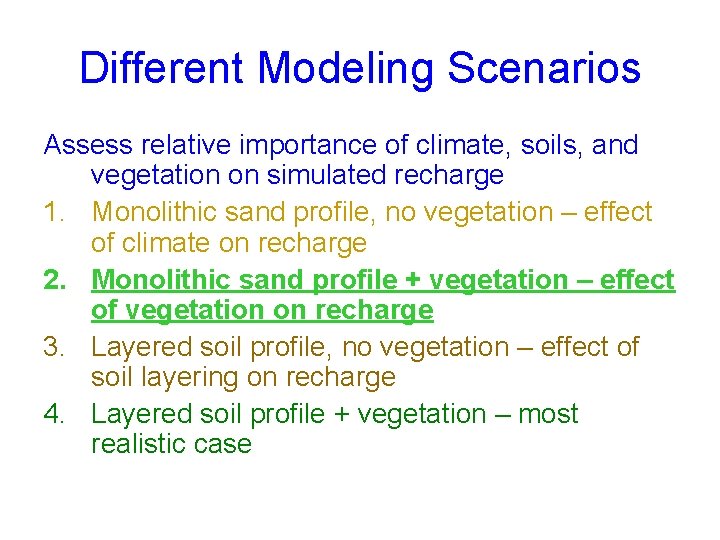 Different Modeling Scenarios

Assess relative importance of climate, soils, and vegetation on simulated recharge

1. Monolithic sand profile, no vegetation – effect of climate on recharge
2. Monolithic sand profile + vegetation – effect of vegetation on recharge
3. Layered soil profile, no vegetation – effect of soil layering on recharge
4. Layered soil profile + vegetation – most realistic case